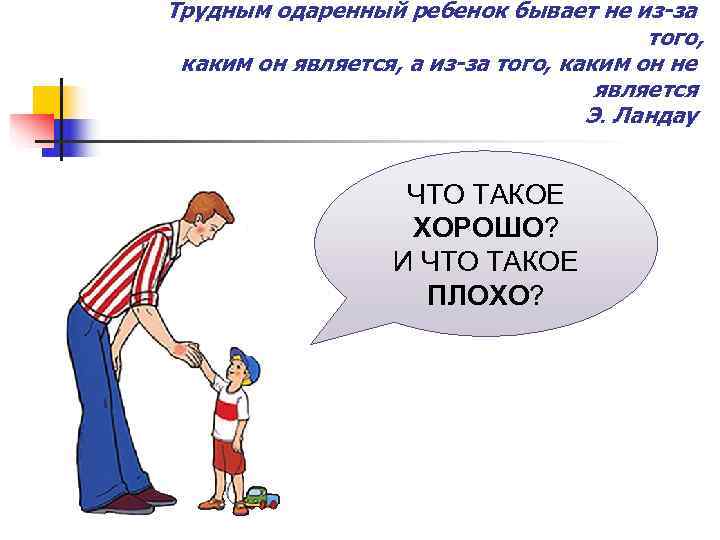 Трудным одаренный ребенок бывает не из-за того, каким он является, а из-за того, каким он не является
Э. Ландау

ЧТО ТАКОЕ ХОРОШО? И ЧТО ТАКОЕ ПЛОХО?